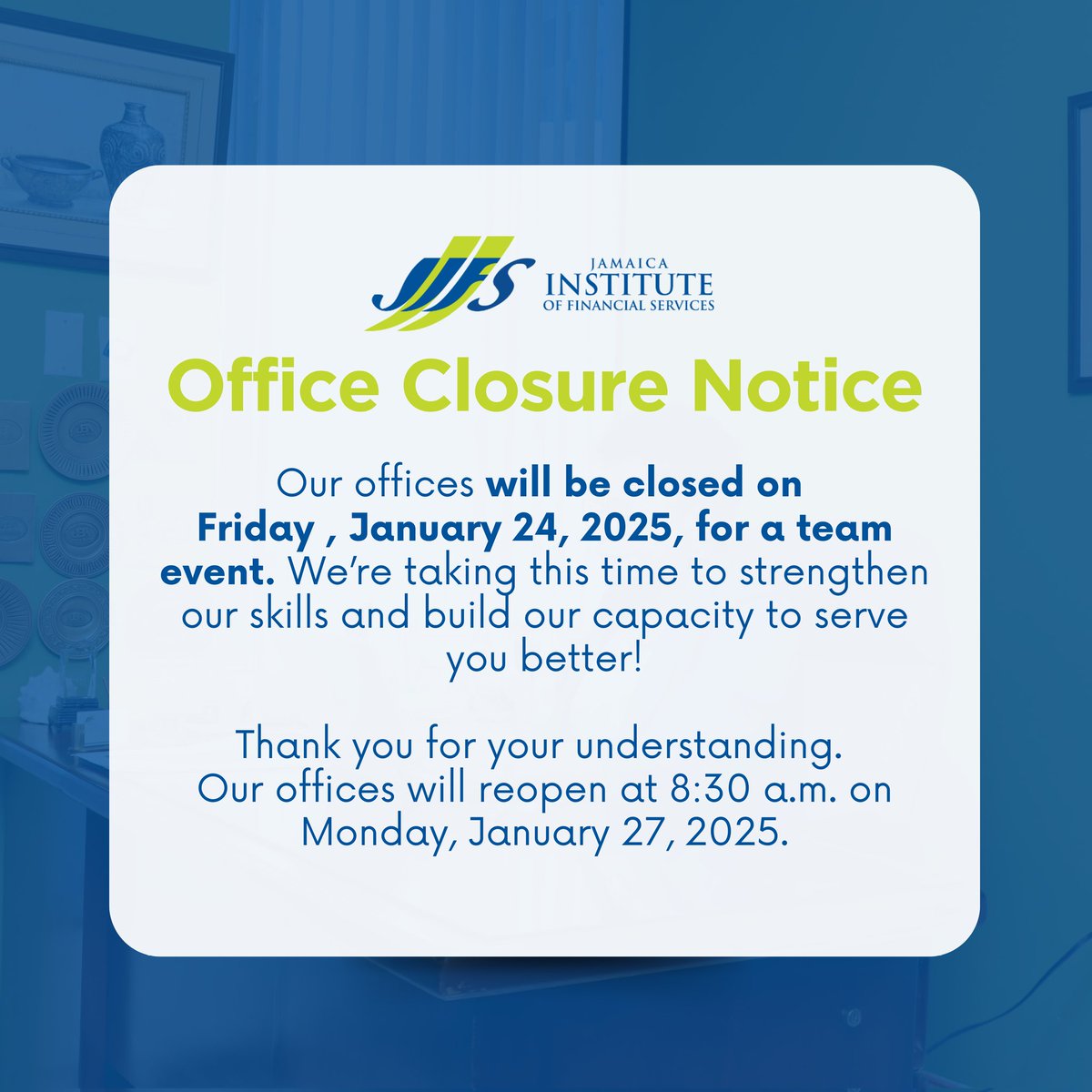 JIFS JAMAICA INSTITUTE OF FINANCIAL SERVICES

Office Closure Notice

Our offices will be closed on Friday , January 24, 2025, for a team event. We're taking this time to strengthen our skills and build our capacity to serve you better!

Thank you for your understanding. Our offices will reopen at 8:30 a.m. on Monday, January 27, 2025.